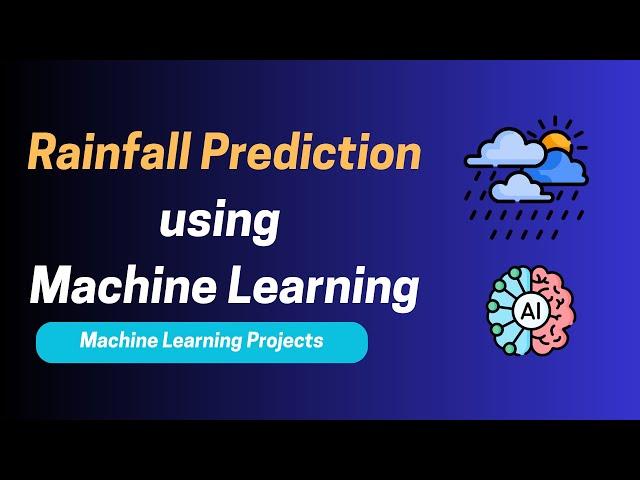 Rainfall Prediction
using
Machine Learning

Machine Learning Projects

AI